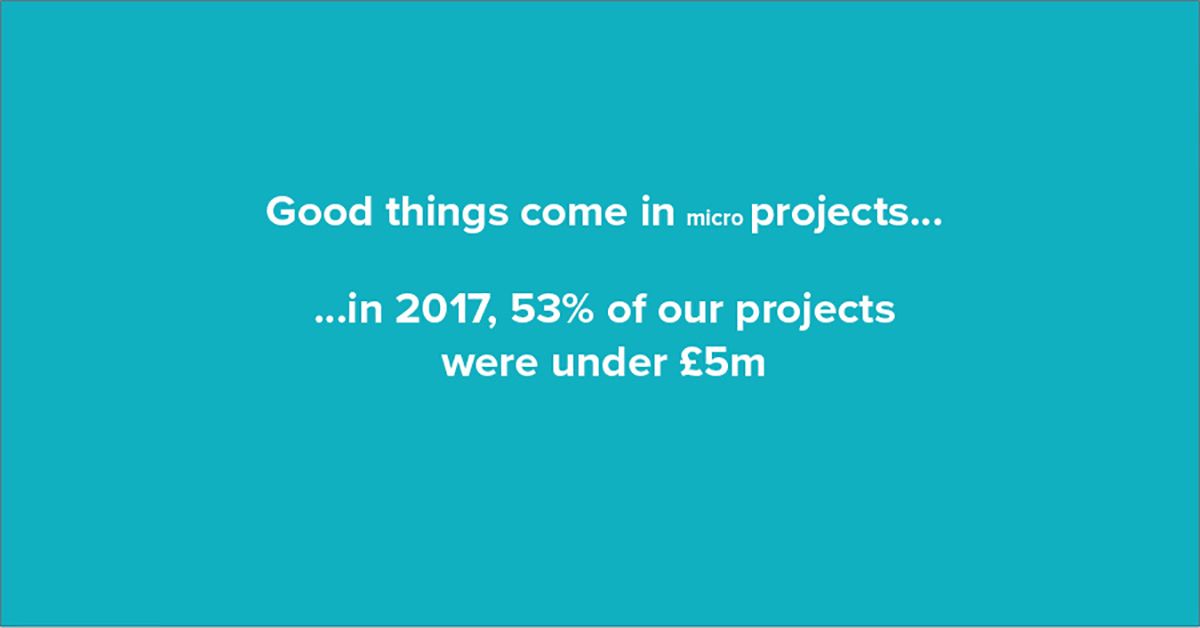 Good things come in micro projects...

...in 2017, 53% of our projects were under £5m